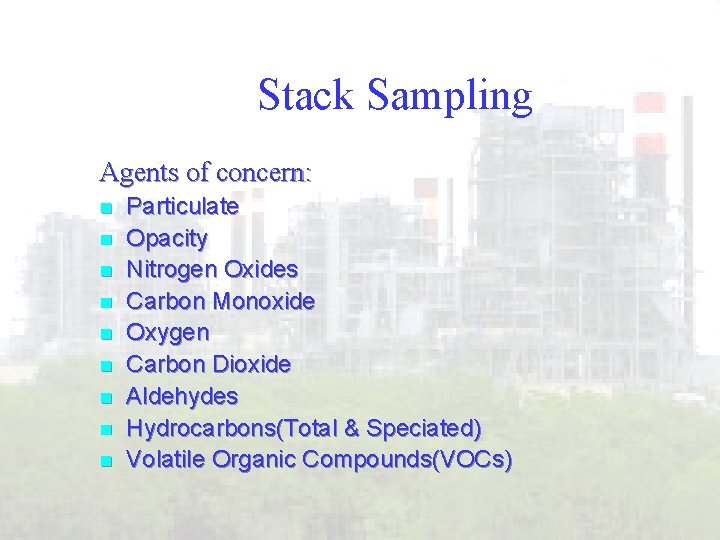 Stack Sampling

Agents of concern:

- Particulate
- Opacity
- Nitrogen Oxides
- Carbon Monoxide
- Oxygen
- Carbon Dioxide
- Aldehydes
- Hydrocarbons(Total & Speciated)
- Volatile Organic Compounds(VOCs)